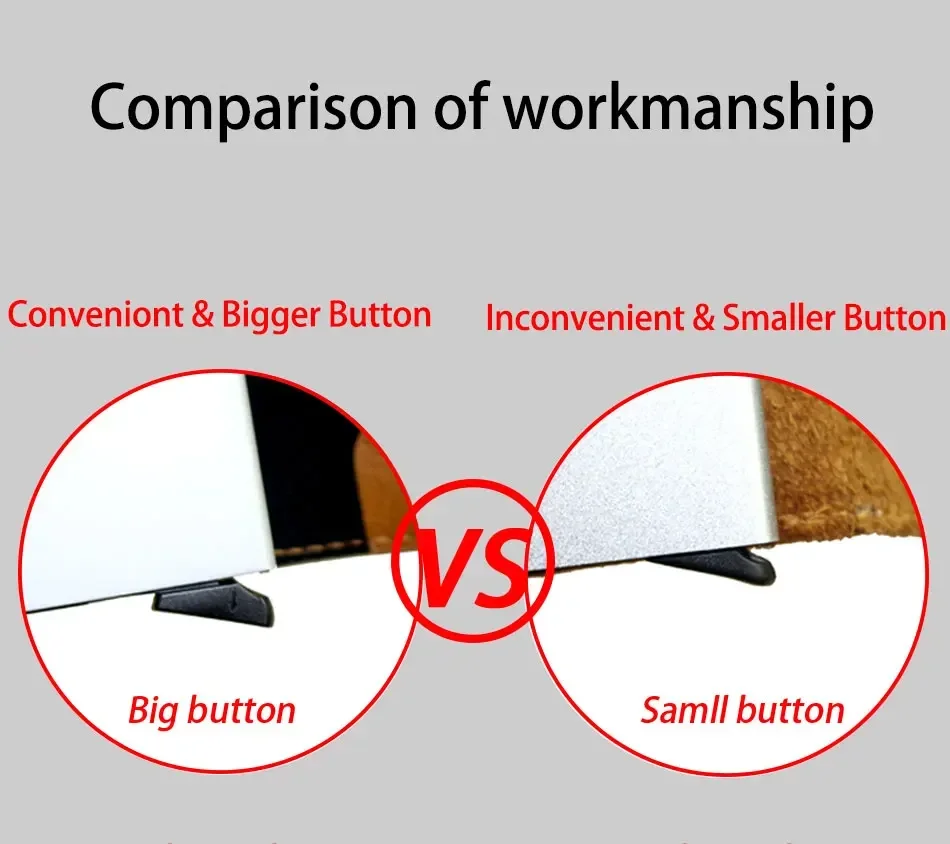 Comparison of workmanship

Conveniont & Bigger Button

Inconvenient & Smaller Button

VS

Big button

Samll button